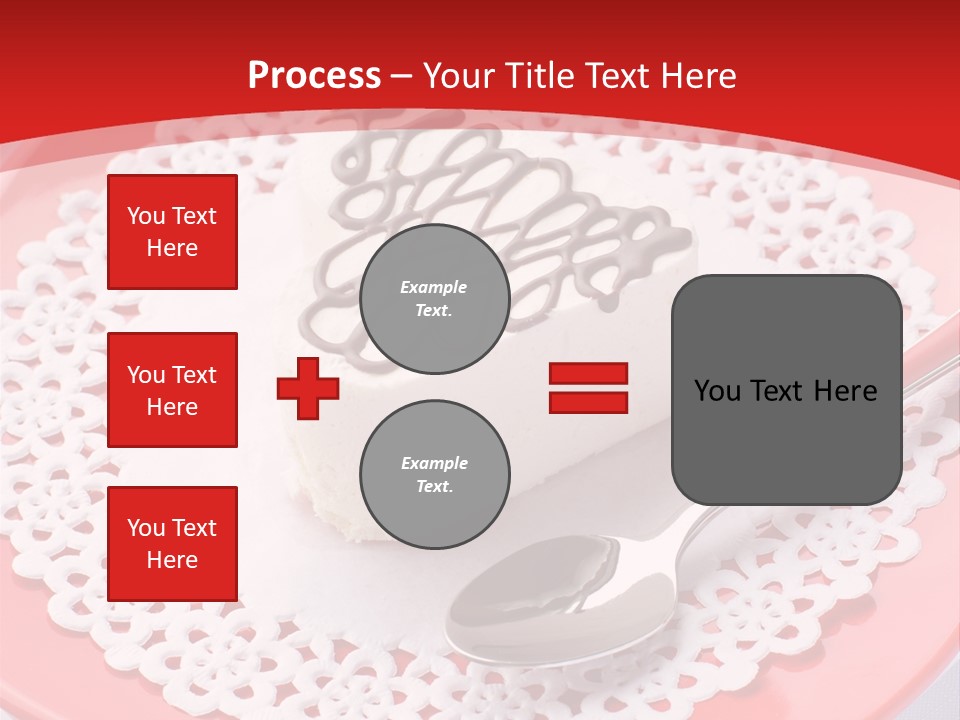 Process – Your Title Text Here

You Text Here

You Text Here

You Text Here

Example Text.

Example Text.

You Text Here